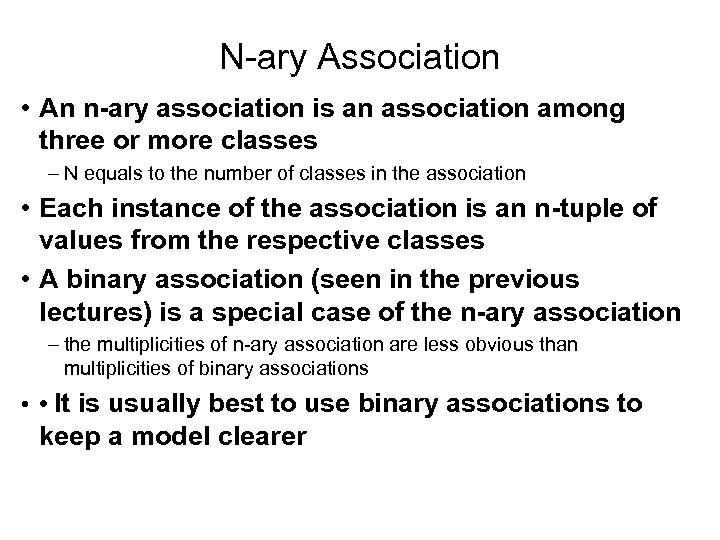 N-ary Association

• An n-ary association is an association among three or more classes

– N equals to the number of classes in the association

• Each instance of the association is an n-tuple of values from the respective classes

• A binary association (seen in the previous lectures) is a special case of the n-ary association

– the multiplicities of n-ary association are less obvious than multiplicities of binary associations

• • It is usually best to use binary associations to keep a model clearer